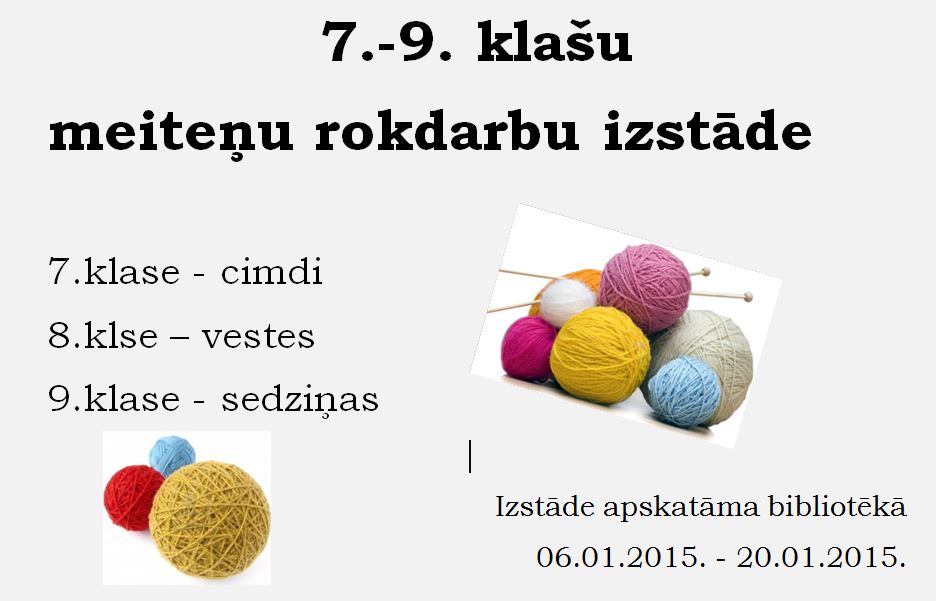 7.-9. klašu

meiteņu rokdarbu izstāde

7.klase - cimdi

8.klse – vestes

9.klase - sedziņas

Izstāde apskatāma bibliotēkā

06.01.2015. - 20.01.2015.